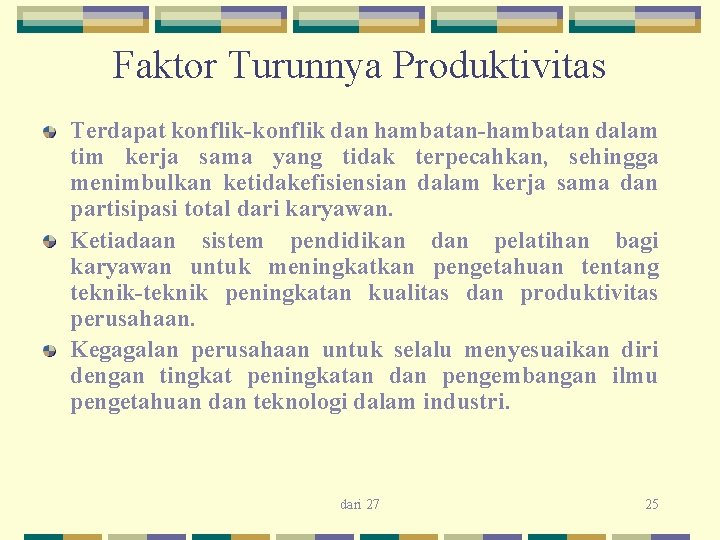 Faktor Turunnya Produktivitas

Terdapat konflik-konflik dan hambatan-hambatan dalam tim kerja sama yang tidak terpecahkan, sehingga menimbulkan ketidakefisiensian dalam kerja sama dan partisipasi total dari karyawan.

Ketiadaan sistem pendidikan dan pelatihan bagi karyawan untuk meningkatkan pengetahuan tentang teknik-teknik peningkatan kualitas dan produktivitas perusahaan.

Kegagalan perusahaan untuk selalu menyesuaikan diri dengan tingkat peningkatan dan pengembangan ilmu pengetahuan dan teknologi dalam industri.

dari 27

25